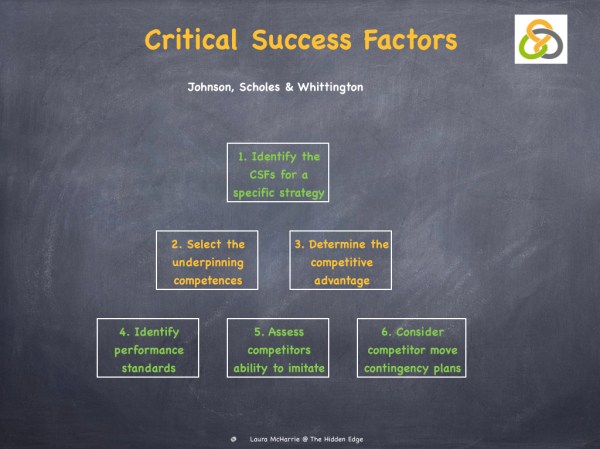 Critical Success Factors

Johnson, Scholes & Whittington

1. Identify the CSFs for a specific strategy

2. Select the underpinning competences

3. Determine the competitive advantage

4. Identify performance standards

5. Assess competitors ability to imitate

6. Consider competitor move contingency plans

Laura McHarrie @ The Hidden Edge